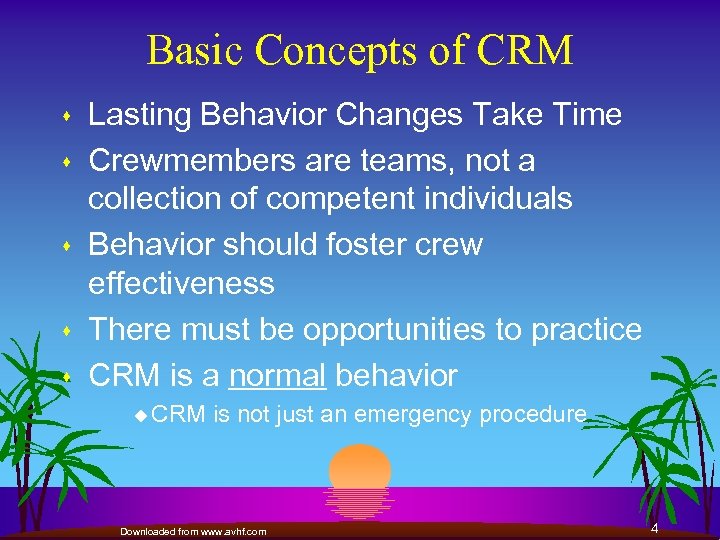 Basic Concepts of CRM

- Lasting Behavior Changes Take Time
- Crewmembers are teams, not a collection of competent individuals
- Behavior should foster crew effectiveness
- There must be opportunities to practice
- CRM is a normal behavior
  - CRM is not just an emergency procedure

Downloaded from www.avhf.com

4